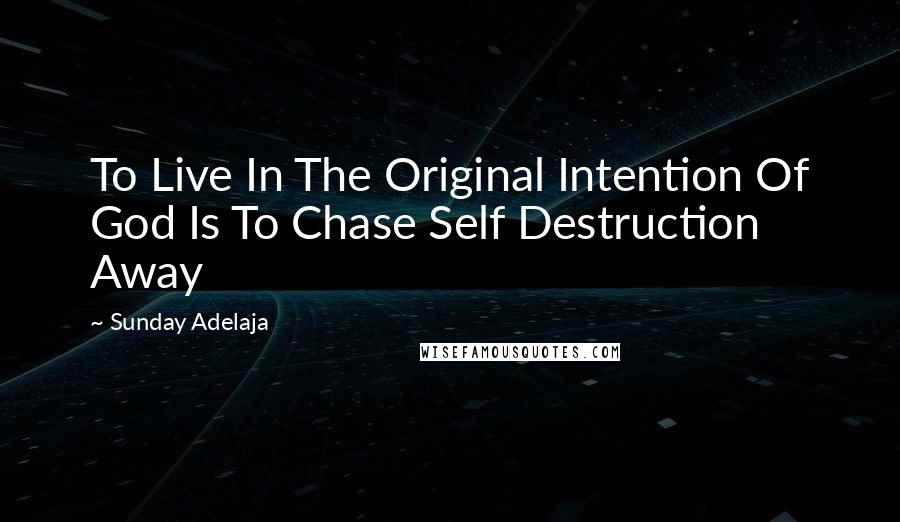 To Live In The Original Intention Of God Is To Chase Self Destruction Away

~ Sunday Adelaja

WISEFAMOUSQUOTES.COM